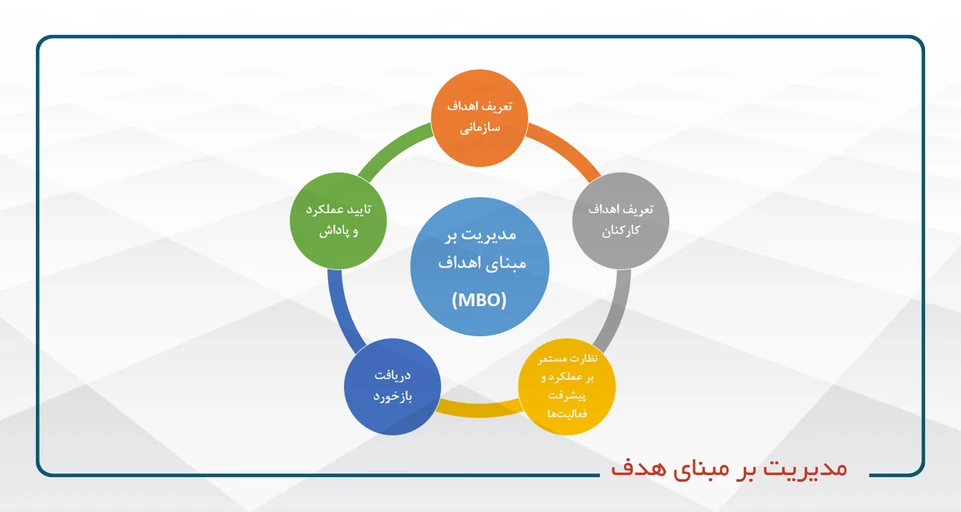 مدیریت بر مبنای اهداف

(MBO)

تعریف اهداف سازمانی

تعریف اهداف کارکنان

نظارت مستمر بر عملکرد و پیشرفت فعالیت‌ها

دریافت بازخورد

تایید عملکرد و پاداش

مدیریت بر مبنای هدف